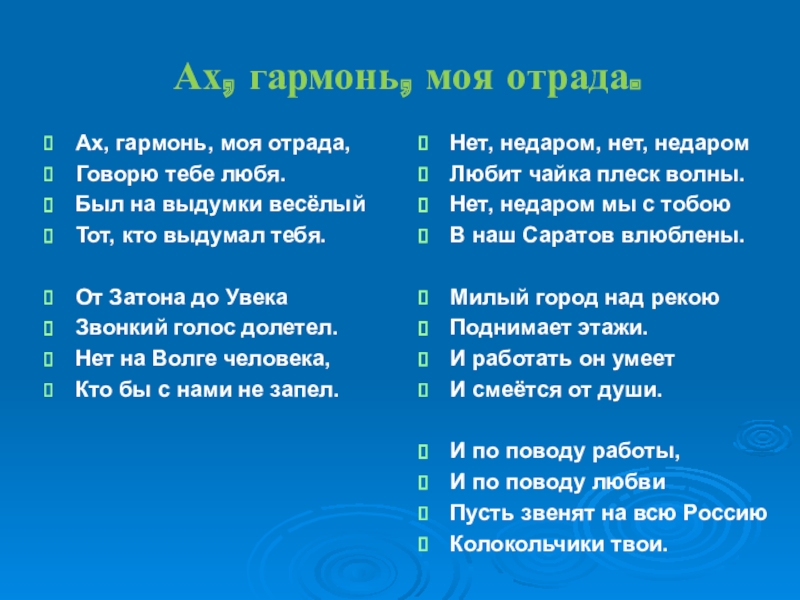 Ах, гармонь, моя отрада.

Ах, гармонь, моя отрада,
Говорю тебе любя.
Был на выдумки весёлый
Тот, кто выдумал тебя.

От Затона до Увека
Звонкий голос долетел.
Нет на Волге человека,
Кто бы с нами не запел.

Нет, недаром, нет, недаром
Любит чайка плеск волны.
Нет, недаром мы с тобою
В наш Саратов влюблены.

Милый город над рекою
Поднимает этажи.
И работать он умеет
И смеётся от души.

И по поводу работы,
И по поводу любви
Пусть звенят на всю Россию
Колокольчики твои.